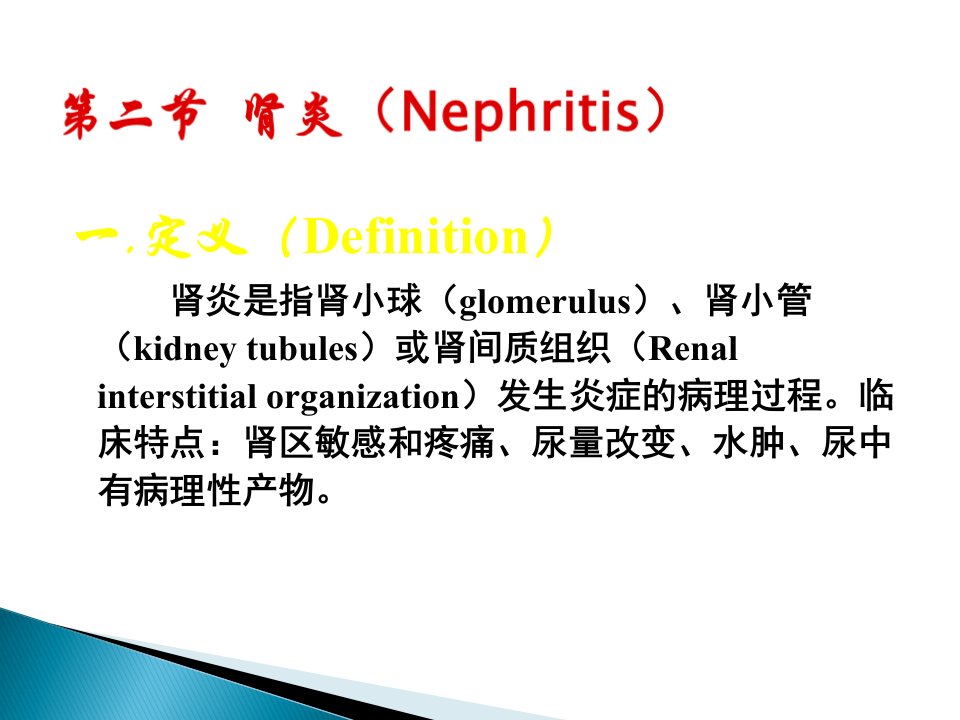 第二节 肾炎（Nephritis）

一.定义（Definition）

肾炎是指肾小球（glomerulus）、肾小管（kidney tubules）或肾间质组织（Renal interstitial organization）发生炎症的病理过程。临床特点：肾区敏感和疼痛、尿量改变、水肿、尿中有病理性产物。